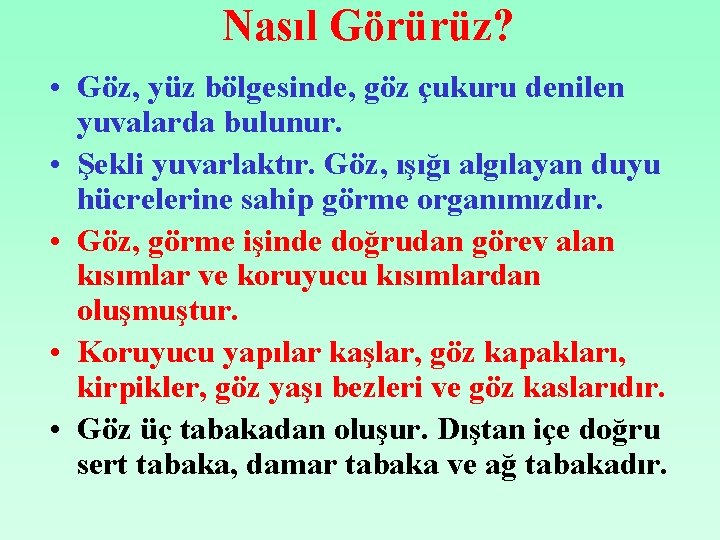 Nasıl Görürüz?

• Göz, yüz bölgesinde, göz çukuru denilen yuvalarda bulunur.
• Şekli yuvarlaktır. Göz, ışığı algılayan duyu hücrelerine sahip görme organımızdır.
• Göz, görme işinde doğrudan görev alan kısımlar ve koruyucu kısımlardan oluşmuştur.
• Koruyucu yapılar kaşlar, göz kapakları, kirpikler, göz yaşı bezleri ve göz kaslarıdır.
• Göz üç tabakadan oluşur. Dıştan içe doğru sert tabaka, damar tabaka ve ağ tabakadır.